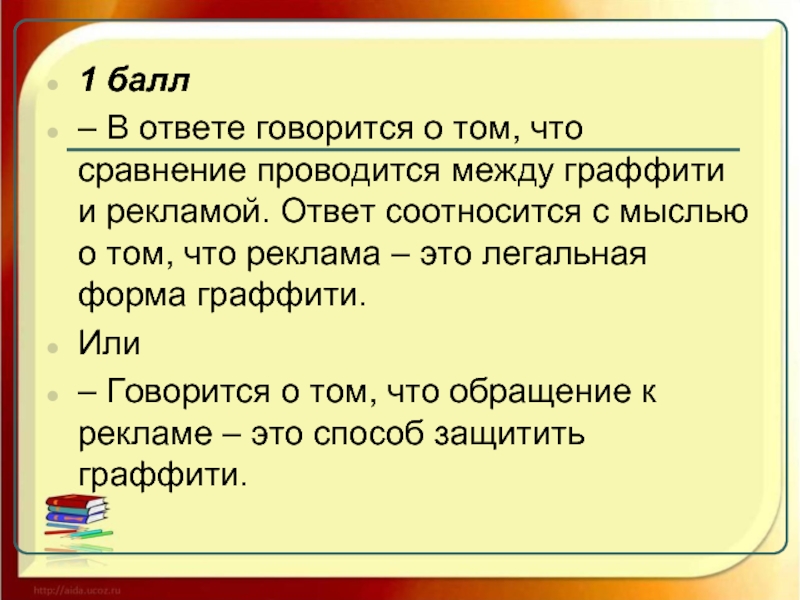 1 балл

– В ответе говорится о том, что сравнение проводится между граффити и рекламой. Ответ соотносится с мыслью о том, что реклама – это легальная форма граффити.

Или

– Говорится о том, что обращение к рекламе – это способ защитить граффити.

http://aida.ucoz.ru